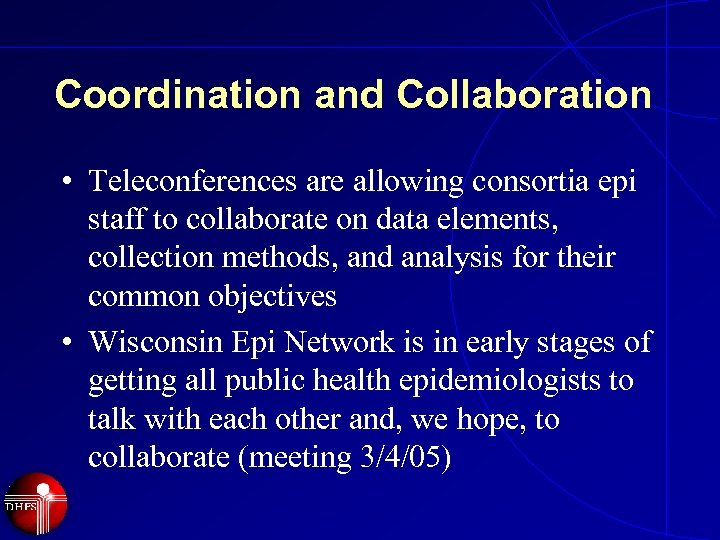 Coordination and Collaboration

• Teleconferences are allowing consortia epi staff to collaborate on data elements, collection methods, and analysis for their common objectives

• Wisconsin Epi Network is in early stages of getting all public health epidemiologists to talk with each other and, we hope, to collaborate (meeting 3/4/05)

DHFS